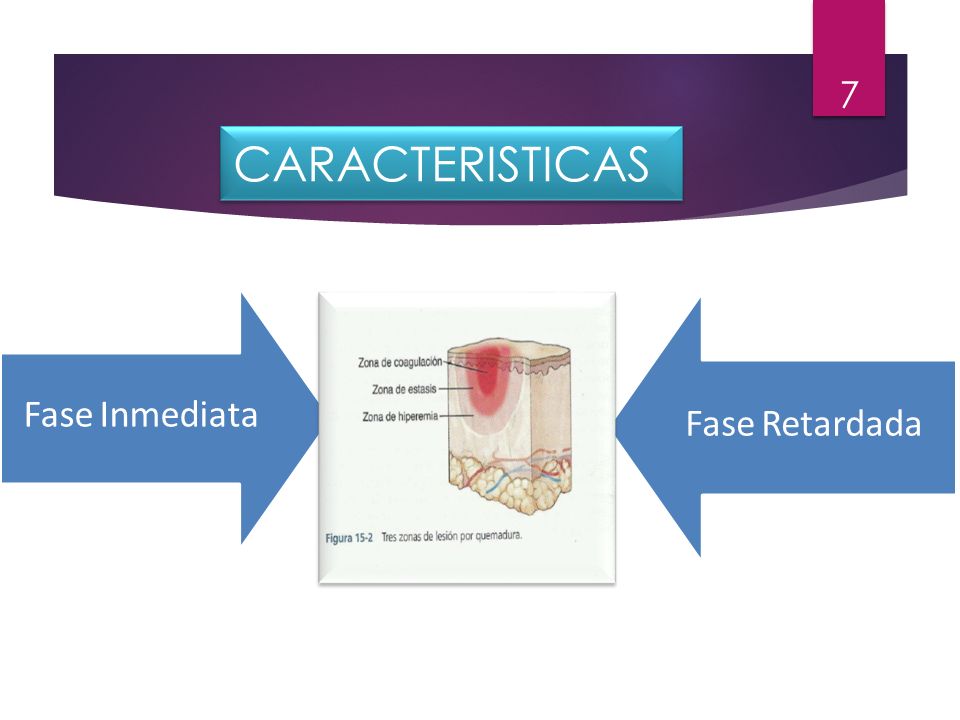 7

CARACTERISTICAS

Fase Inmediata

Zona de coagulación
Zona de estasis
Zona de hiperemia

Figura 15-2 Tres zonas de lesión por quemadura.

Fase Retardada